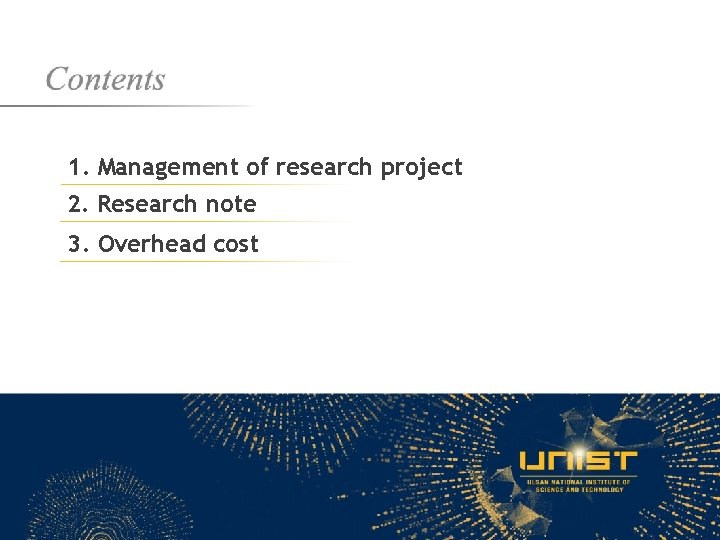 Contents

1. Management of research project

2. Research note

3. Overhead cost

UNIST
ULSAN NATIONAL INSTITUTE OF SCIENCE AND TECHNOLOGY